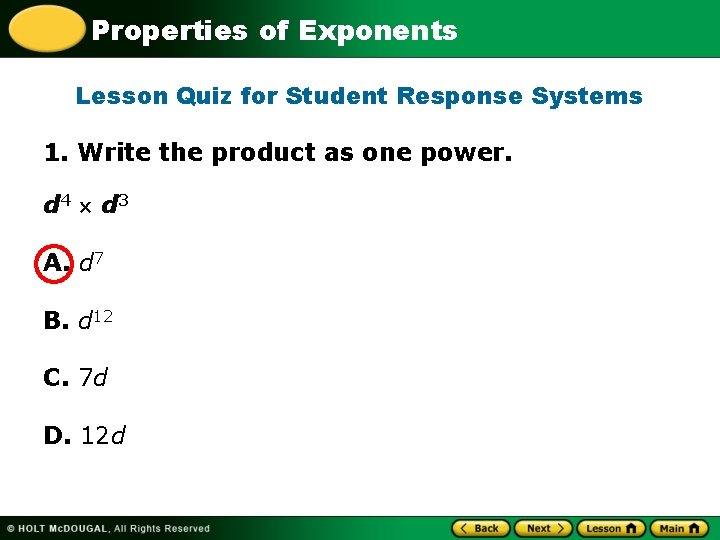 Properties of Exponents

Lesson Quiz for Student Response Systems

1. Write the product as one power.

$d^4 \times d^3$

A. $d^7$

B. $d^{12}$

C. $7d$

D. $12d$

© HOLT McDOUGAL, All Rights Reserved

Back Next Lesson Main